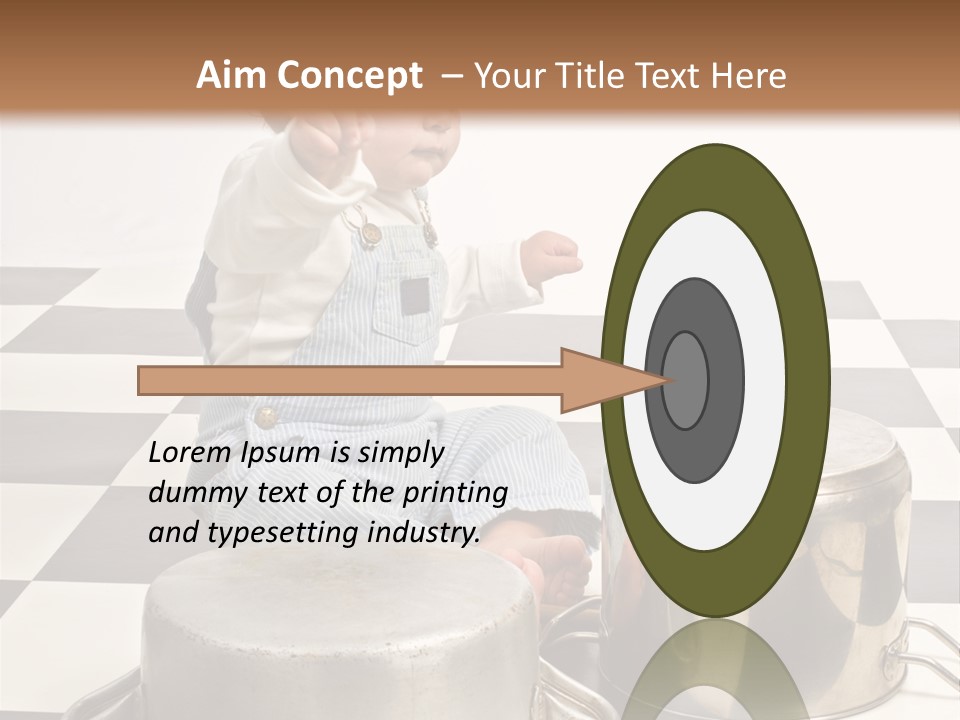 Aim Concept – Your Title Text Here

Lorem Ipsum is simply dummy text of the printing and typesetting industry.